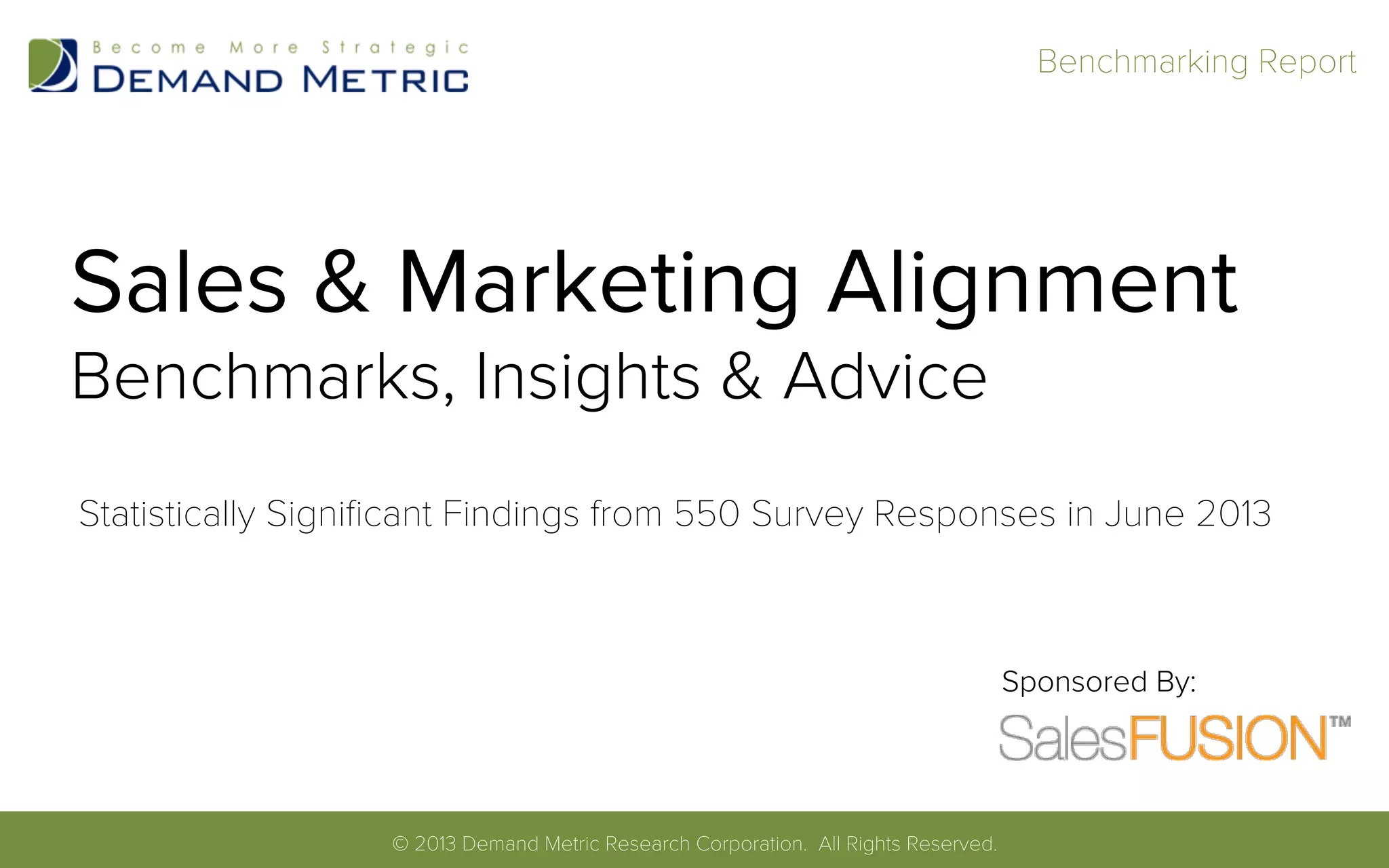 Become More Strategic
DEMAND METRIC

Benchmarking Report

Sales & Marketing Alignment
Benchmarks, Insights & Advice

Statistically Significant Findings from 550 Survey Responses in June 2013

Sponsored By:
SalesFUSION™

© 2013 Demand Metric Research Corporation. All Rights Reserved.